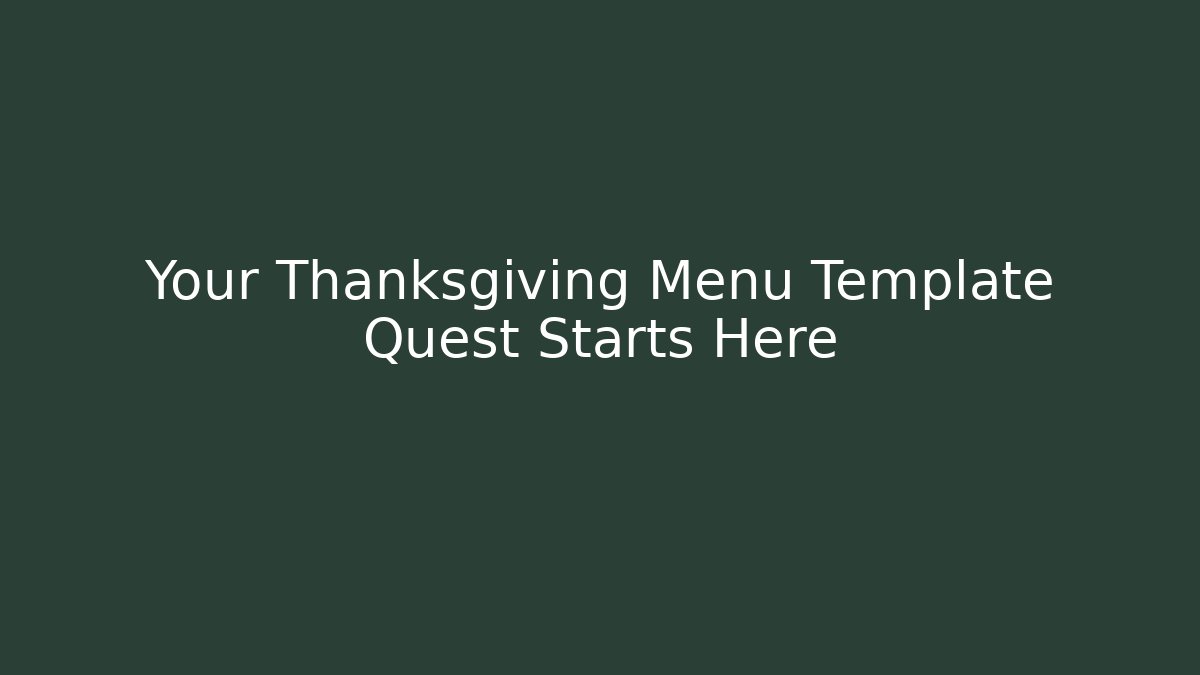 Your Thanksgiving Menu Template Quest Starts Here